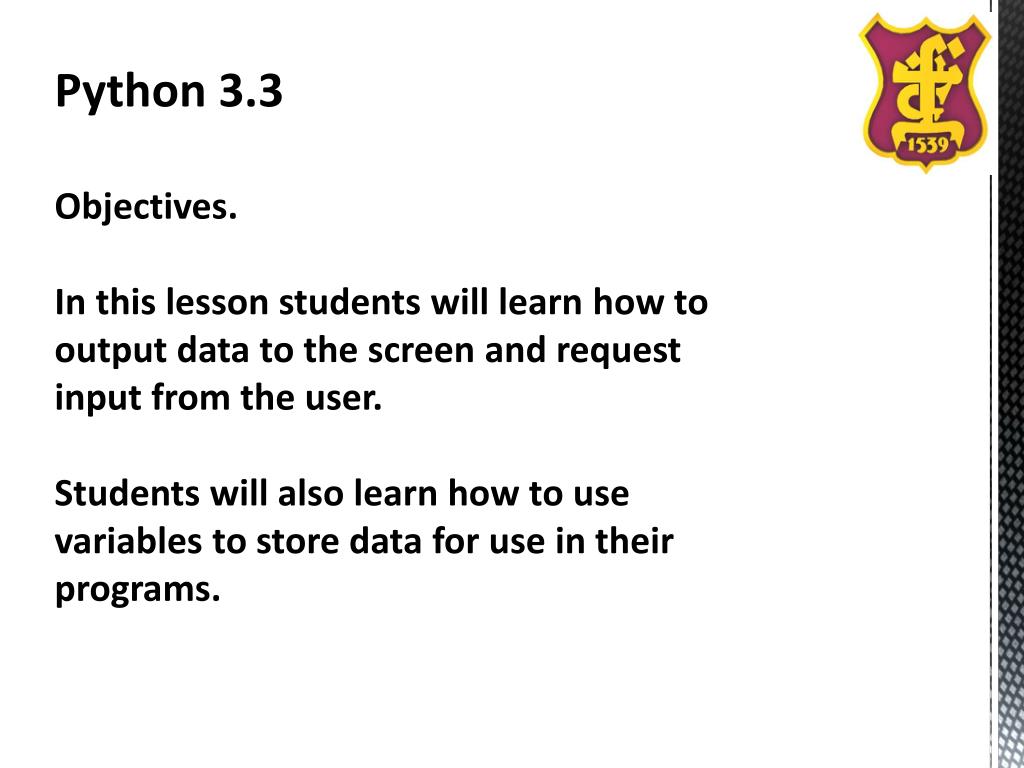 Python 3.3

1539

Objectives.

In this lesson students will learn how to output data to the screen and request input from the user.

Students will also learn how to use variables to store data for use in their programs.